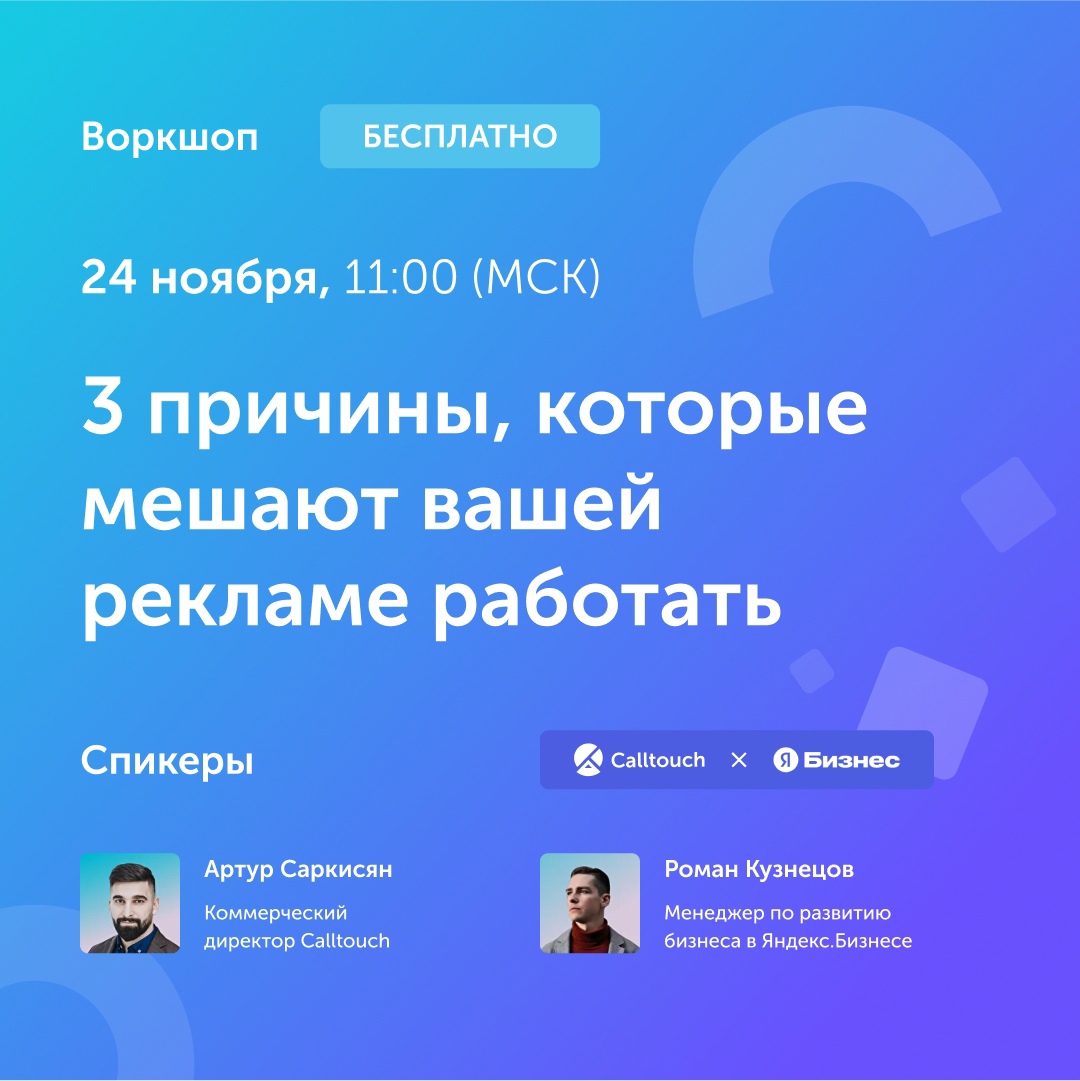 Воркшоп БЕСПЛАТНО

24 ноября, 11:00 (МСК)

3 причины, которые мешают вашей рекламе работать

Спикеры

Calltouch × Я Бизнес

Артур Саркисян
Коммерческий директор Calltouch

Роман Кузнецов
Менеджер по развитию бизнеса в Яндекс.Бизнесе